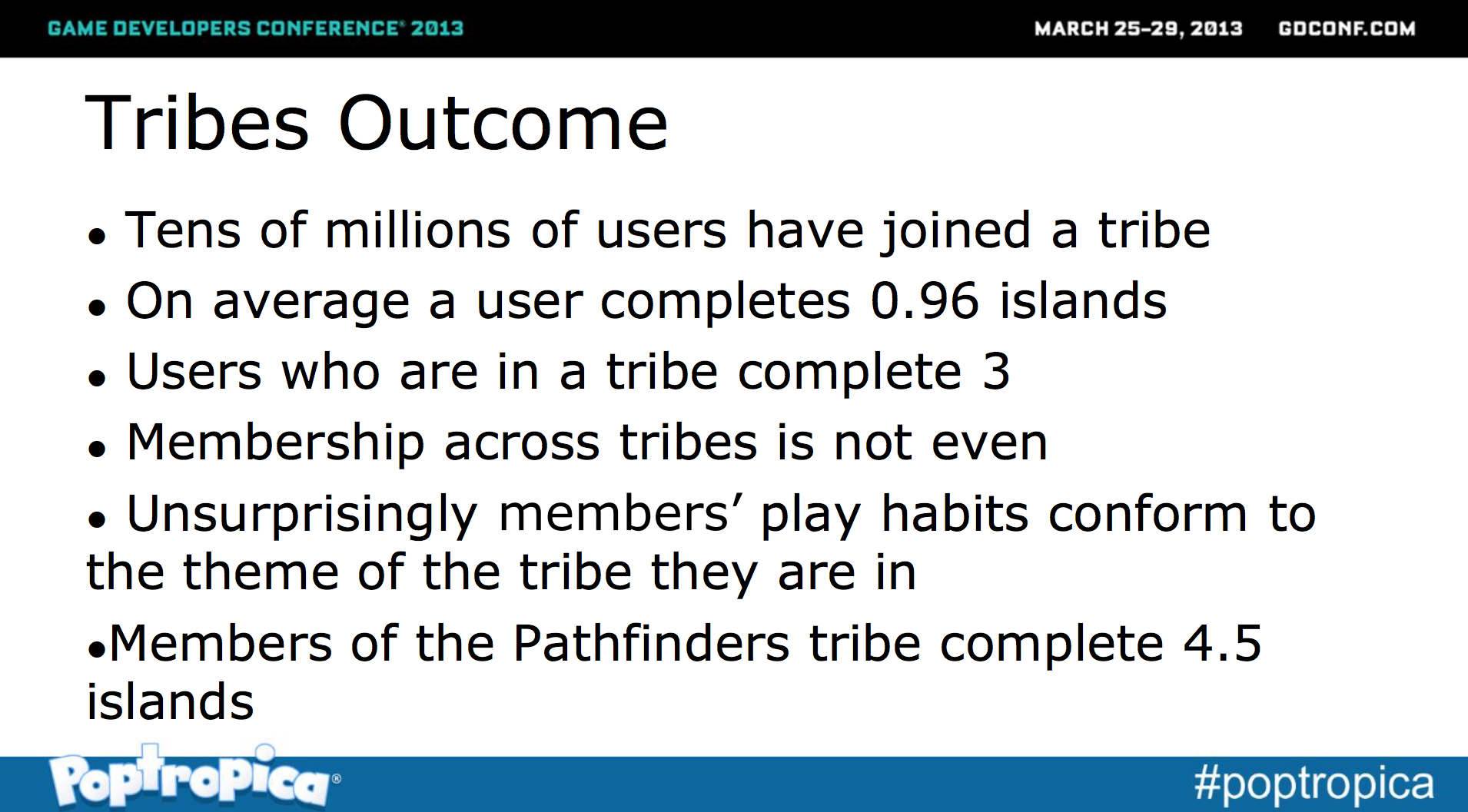 GAME DEVELOPERS CONFERENCE® 2013 MARCH 25–29, 2013 GDCONF.COM

Tribes Outcome

• Tens of millions of users have joined a tribe
• On average a user completes 0.96 islands
• Users who are in a tribe complete 3
• Membership across tribes is not even
• Unsurprisingly members' play habits conform to the theme of the tribe they are in
•Members of the Pathfinders tribe complete 4.5 islands

Poptropica®

#poptropica